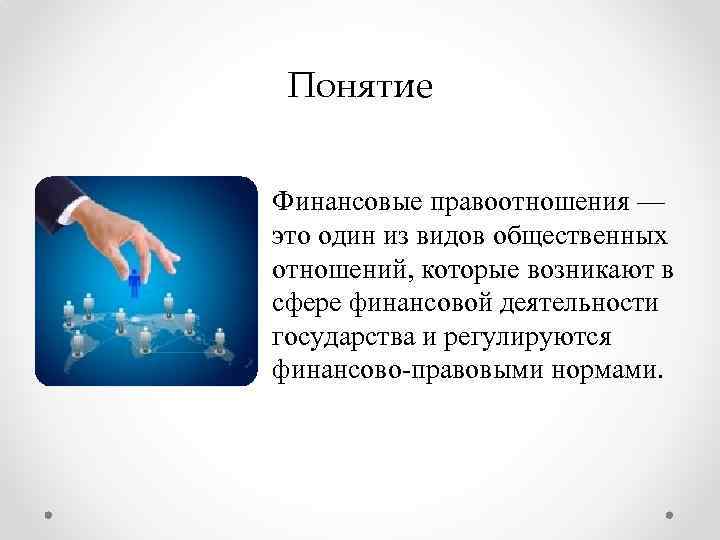 Понятие

Финансовые правоотношения — это один из видов общественных отношений, которые возникают в сфере финансовой деятельности государства и регулируются финансово-правовыми нормами.